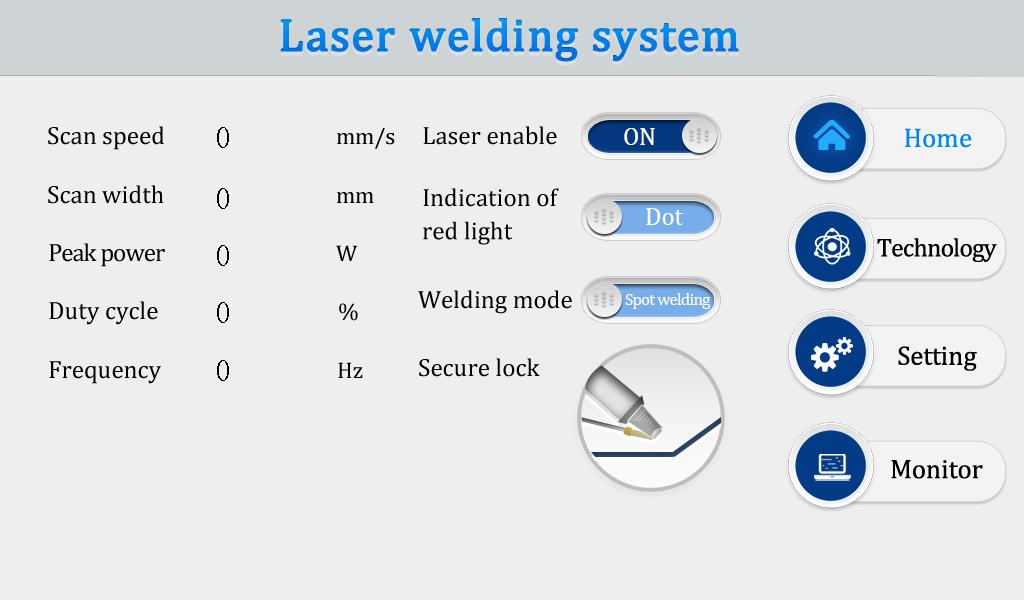 Laser welding system

Scan speed 0 mm/s
Scan width 0 mm
Peak power 0 W
Duty cycle 0 %
Frequency 0 Hz

Laser enable ON
Indication of red light Dot
Welding mode Spot welding
Secure lock

Home
Technology
Setting
Monitor